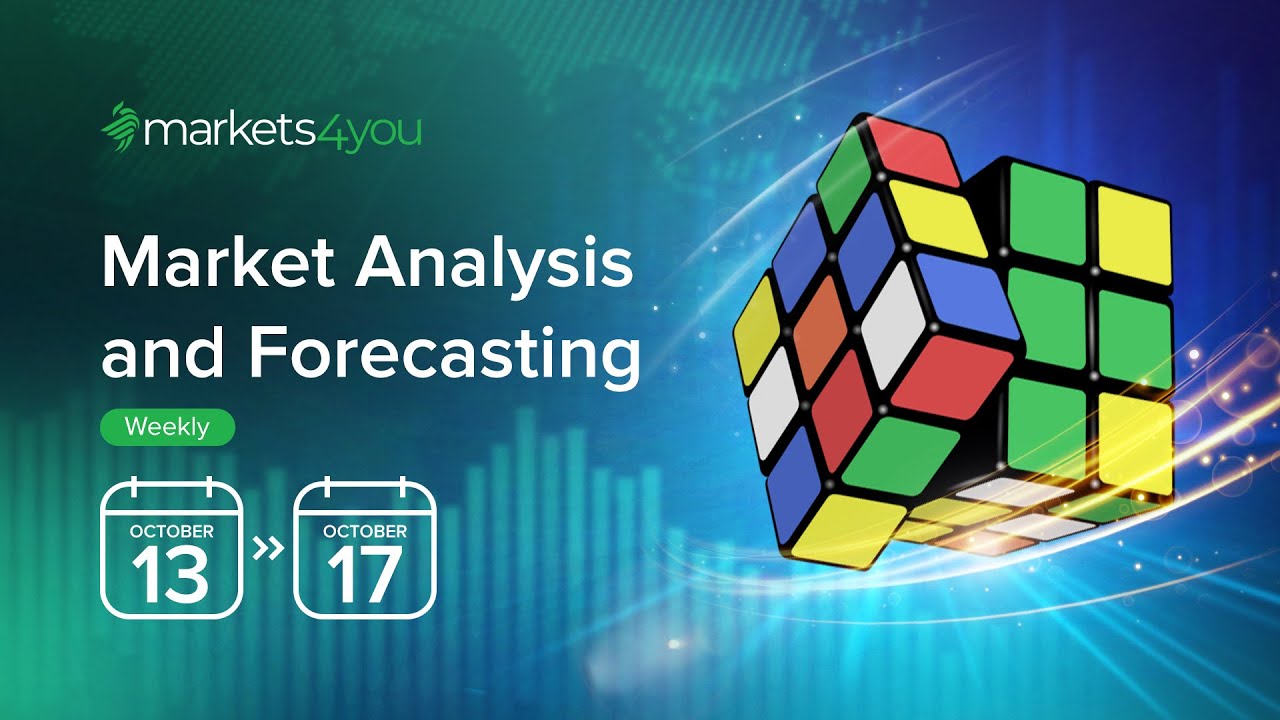 markets4you

Market Analysis and Forecasting

Weekly

OCTOBER 13 » OCTOBER 17